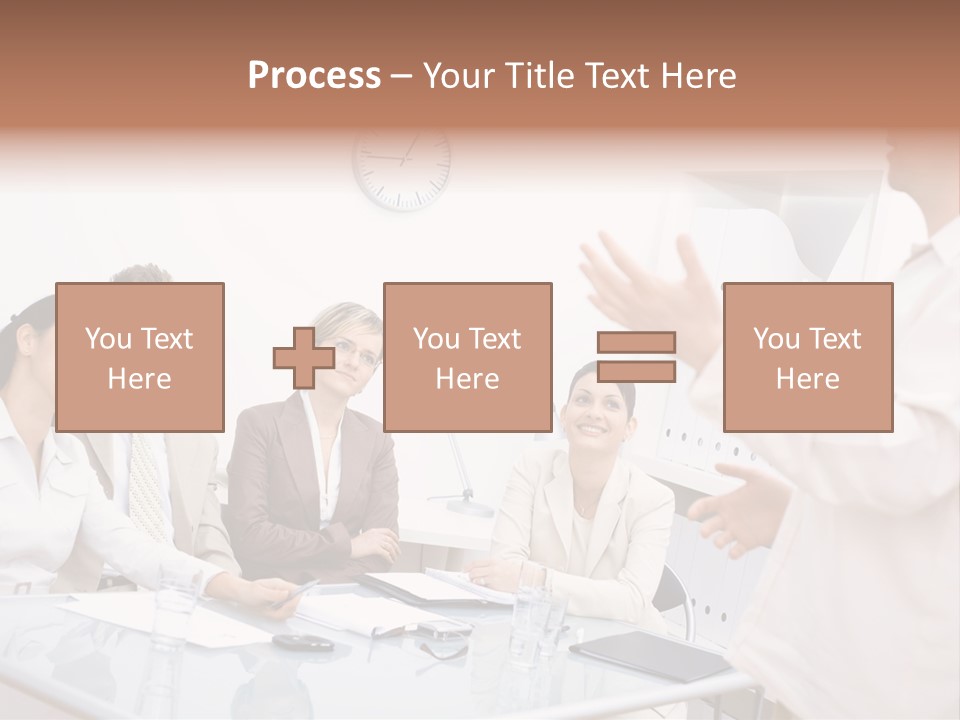 Process – Your Title Text Here

You Text Here

You Text Here

You Text Here